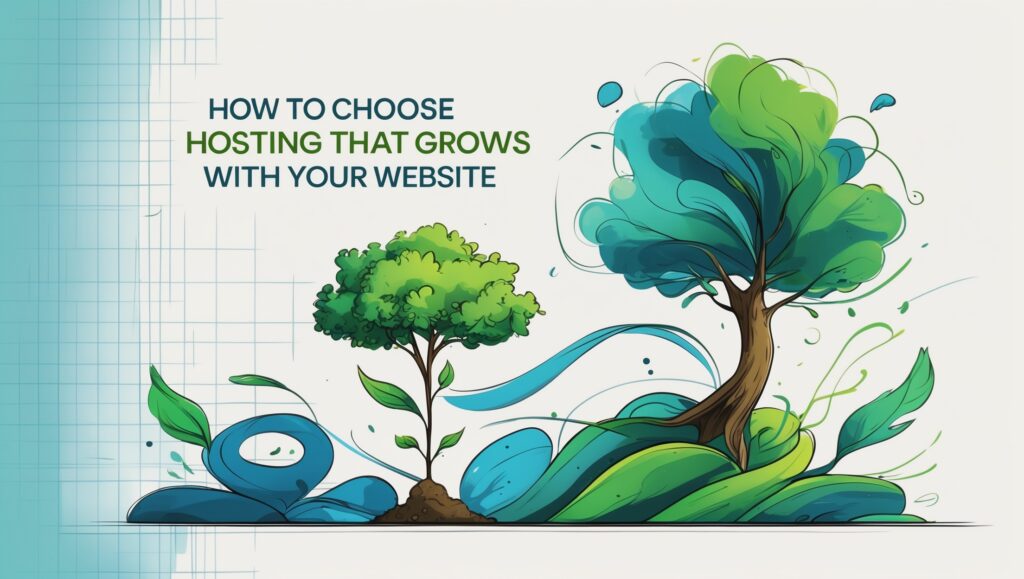 HOW TO CHOOSE
HOSTING THAT GROWS
WITH YOUR WEBSITE